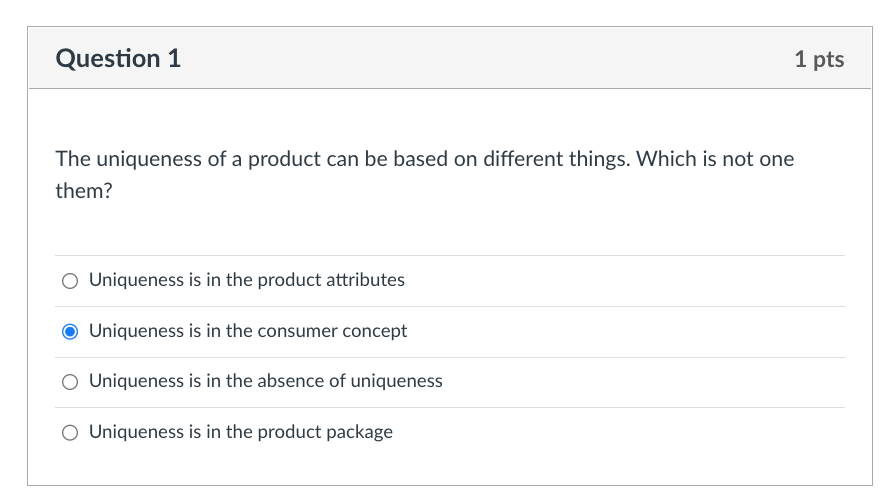 Question 1

1 pts

The uniqueness of a product can be based on different things. Which is not one them?

Uniqueness is in the product attributes

Uniqueness is in the consumer concept

Uniqueness is in the absence of uniqueness

Uniqueness is in the product package